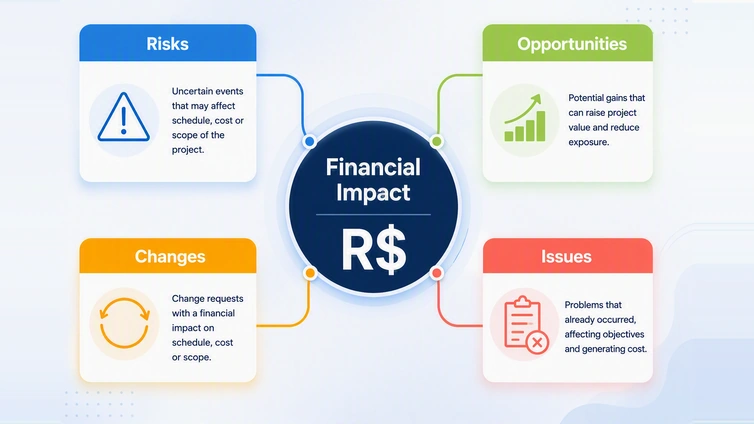 Risks

Uncertain events that may affect schedule, cost or scope of the project.

Opportunities

Potential gains that can raise project value and reduce exposure.

Financial Impact

R$

Changes

Change requests with a financial impact on schedule, cost or scope.

Issues

Problems that already occurred, affecting objectives and generating cost.